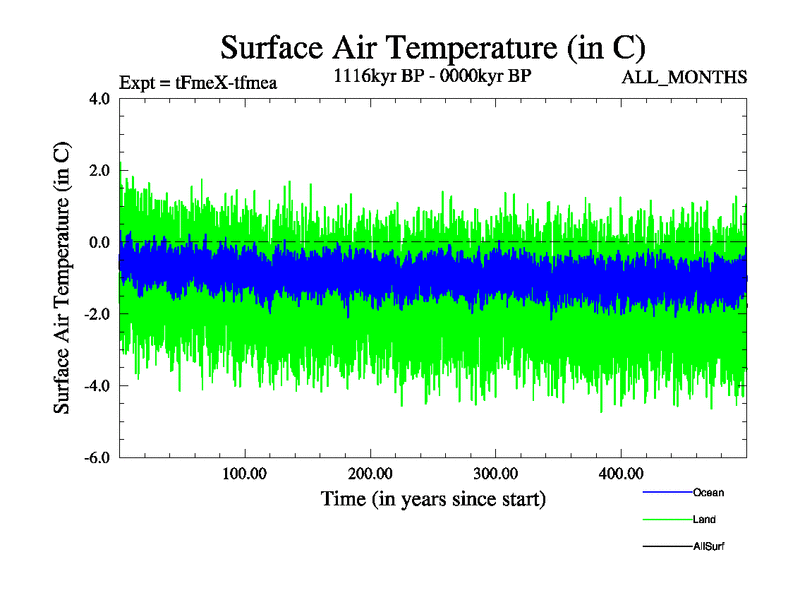 Surface Air Temperature (in C)

Expt = tFmeX-tfmea

1116kyr BP - 0000kyr BP

ALL_MONTHS

Surface Air Temperature (in C)

4.0
2.0
0.0
-2.0
-4.0
-6.0

100.00
200.00
300.00
400.00

Time (in years since start)

Ocean
Land
AllSurf